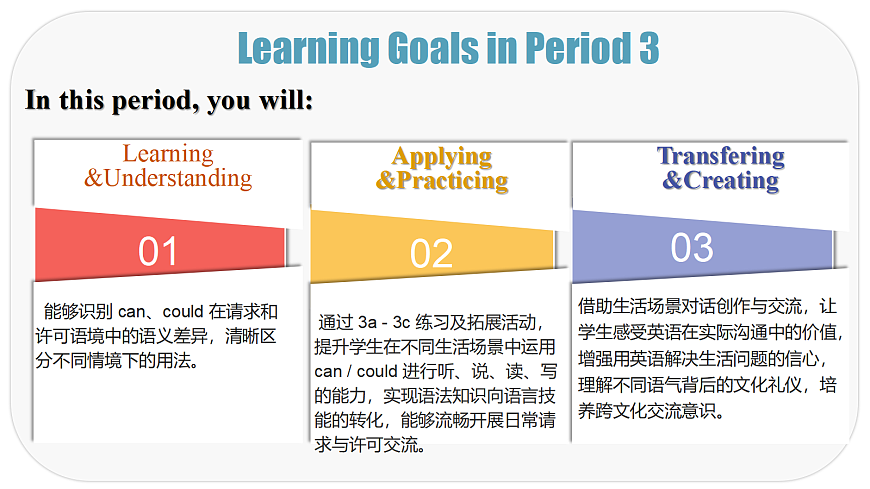 Learning Goals in Period 3

In this period, you will:

Learning &Understanding

01

能够识别 can、could 在请求和许可语境中的语义差异，清晰区分不同情境下的用法。

Applying &Practicing

02

通过 3a - 3c 练习及拓展活动，提升学生在不同生活场景中运用 can / could 进行听、说、读、写的能力，实现语法知识向语言技能的转化，能够流畅开展日常请求与许可交流。

Transfering &Creating

03

借助生活场景对话创作与交流，让学生感受英语在实际沟通中的价值，增强用英语解决生活问题的信心，理解不同语气背后的文化礼仪，培养跨文化交流意识。